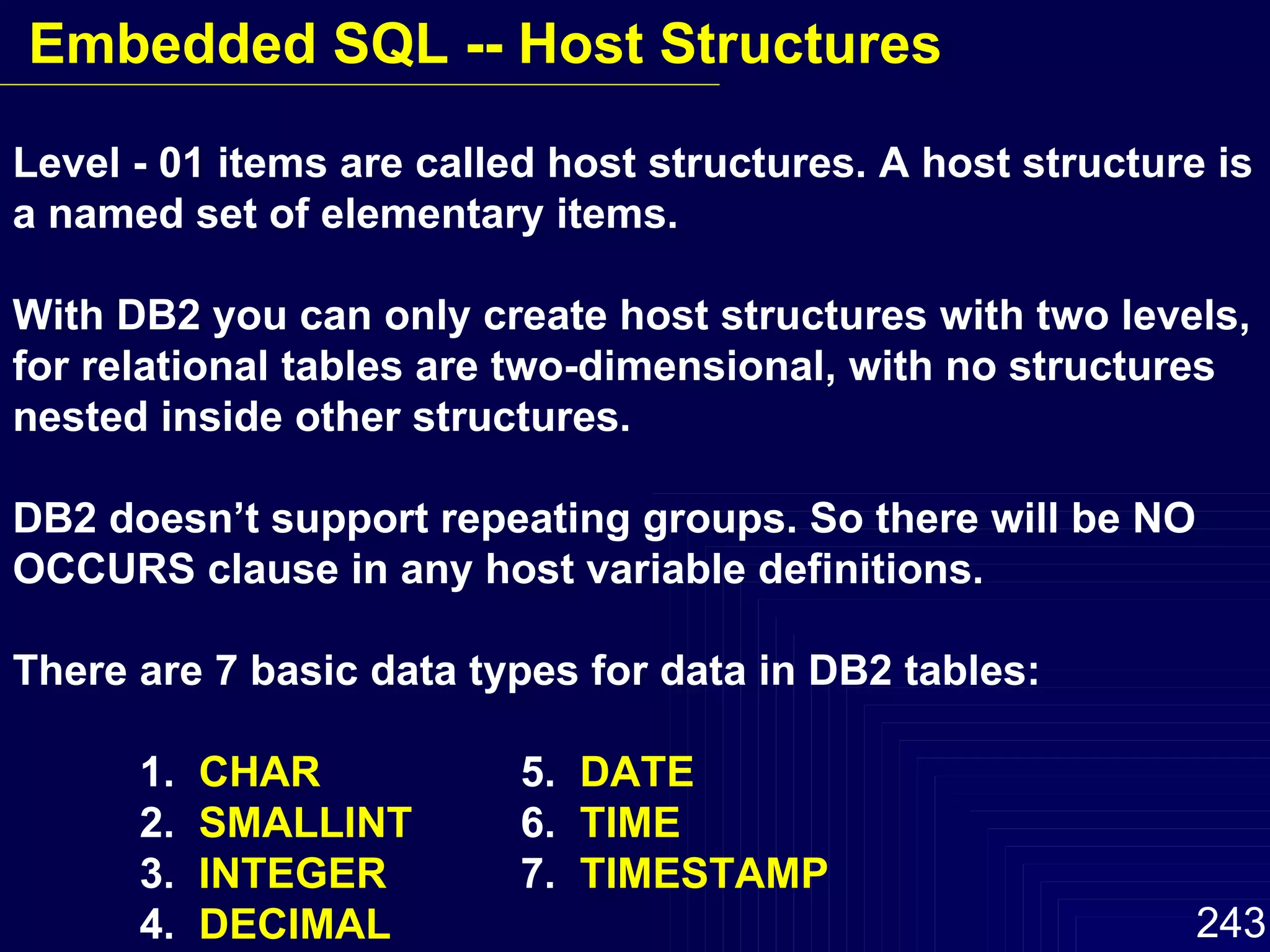 Embedded SQL -- Host Structures

Level - 01 items are called host structures. A host structure is a named set of elementary items.

With DB2 you can only create host structures with two levels, for relational tables are two-dimensional, with no structures nested inside other structures.

DB2 doesn’t support repeating groups. So there will be NO OCCURS clause in any host variable definitions.

There are 7 basic data types for data in DB2 tables:

1. CHAR
2. SMALLINT
3. INTEGER
4. DECIMAL

5. DATE
6. TIME
7. TIMESTAMP

243